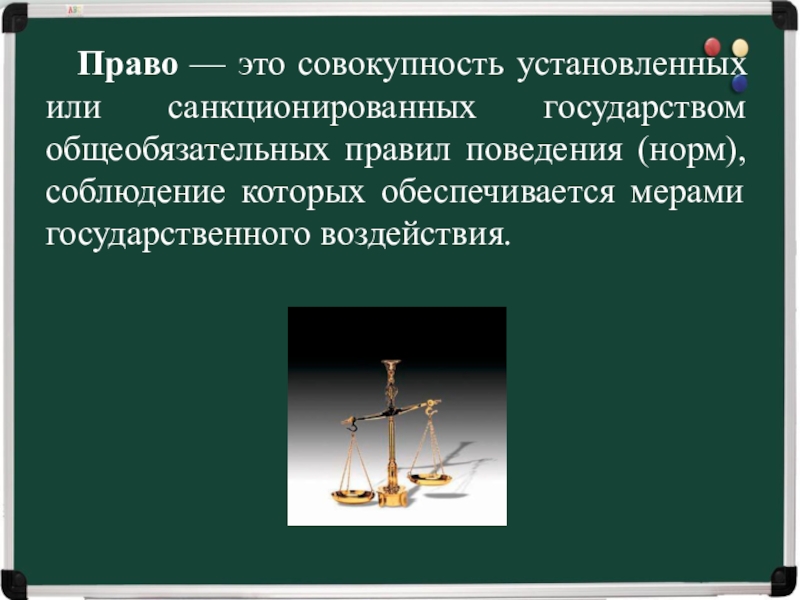 Право — это совокупность установленных или санкционированных государством общеобязательных правил поведения (норм), соблюдение которых обеспечивается мерами государственного воздействия.